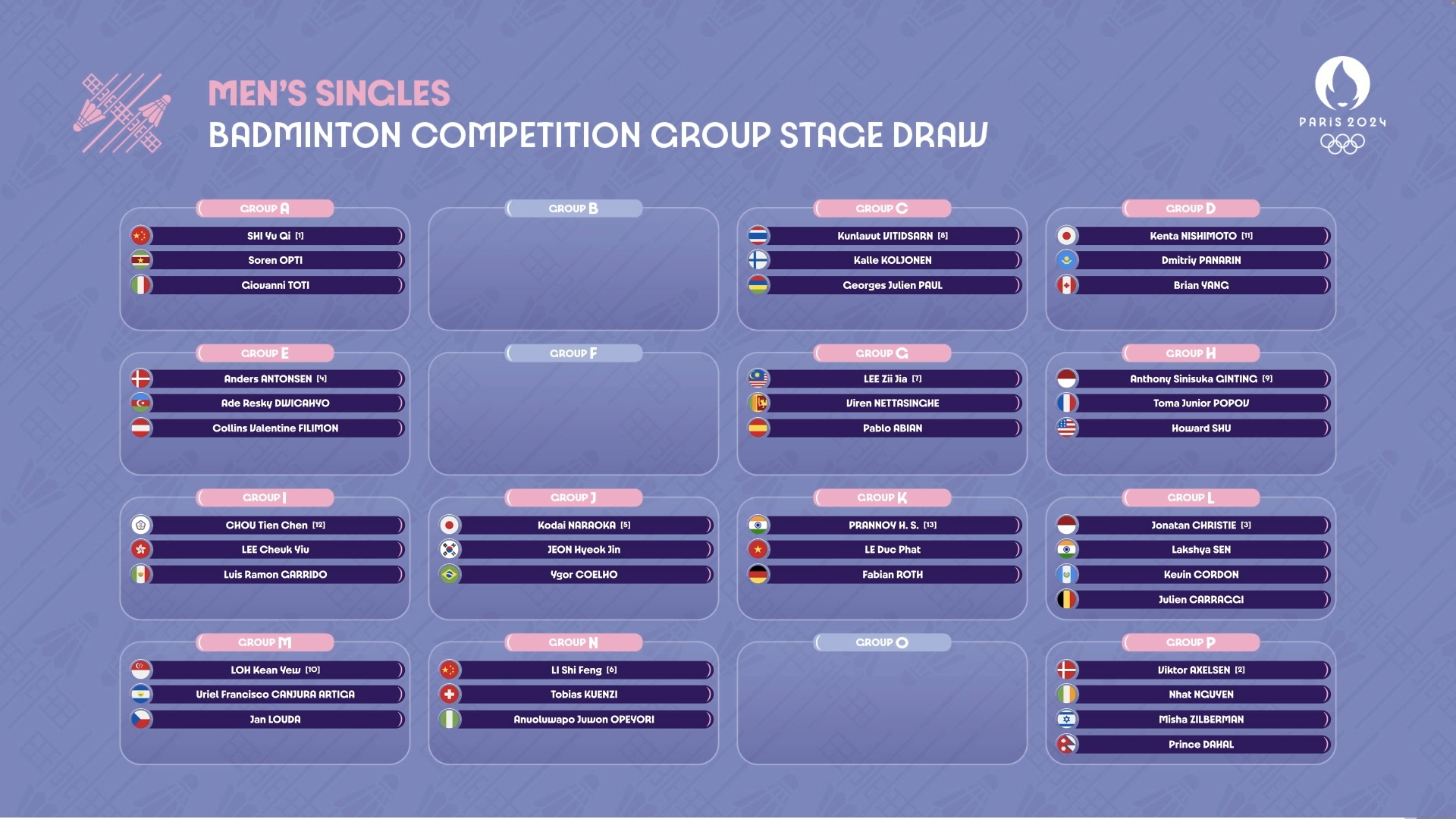 MEN'S SINGLES
BADMINTON COMPETITION GROUP STAGE DRAW

PARIS 2024

GROUP A
SHI Yu Qi [1]
Soren OPTI
Giovanni TOTI

GROUP B

GROUP C
Kunlavut VITIDSARN [8]
Kalle KOLJONEN
Georges Julien PAUL

GROUP D
Kenta NISHIMOTO [11]
Dmitriy PANARIN
Brian YANG

GROUP E
Anders ANTONSEN [4]
Ade Resky DWICAHYO
Collins Valentine FILIMON

GROUP F

GROUP G
LEE Zii Jia [7]
Viren NETTASINGHE
Pablo ABIAN

GROUP H
Anthony Sinisuka GINTING [9]
Toma Junior POPOV
Howard SHU

GROUP I
CHOU Tien Chen [12]
LEE Cheuk Yiu
Luis Ramon GARRIDO

GROUP J
Kodai NARAOKA [5]
JEON Hyeok Jin
Ygor COELHO

GROUP K
PRANNOY H. S. [13]
LE Duc Phat
Fabian ROTH

GROUP L
Jonatan CHRISTIE [3]
Lakshya SEN
Kevin CORDON
Julien CARRAGGI

GROUP M
LOH Kean Yew [10]
Uriel Francisco CANJURA ARTIGA
Jan LOUDA

GROUP N
LI Shi Feng [6]
Tobias KUENZI
Anuoluwapo Juwon OPEYORI

GROUP O

GROUP P
Viktor AXELSEN [2]
Nhat NGUYEN
Misha ZILBERMAN
Prince DAHAL